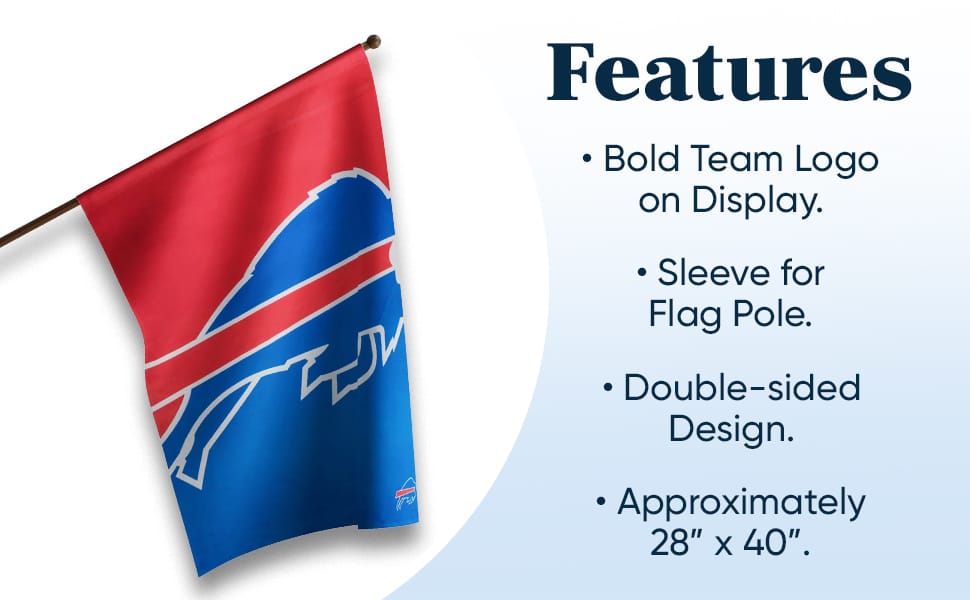 Features

• Bold Team Logo on Display.

• Sleeve for Flag Pole.

• Double-sided Design.

• Approximately 28" x 40".